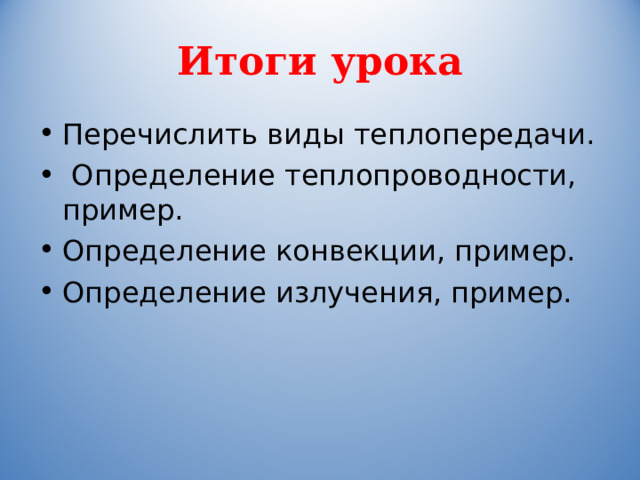 Итоги урока

• Перечислить виды теплопередачи.
• Определение теплопроводности, пример.
• Определение конвекции, пример.
• Определение излучения, пример.